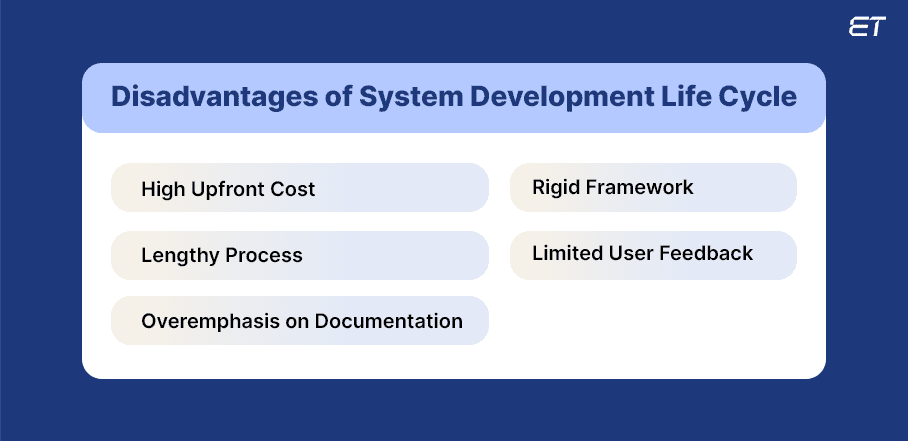 ET

Disadvantages of System Development Life Cycle

High Upfront Cost

Lengthy Process

Overemphasis on Documentation

Rigid Framework

Limited User Feedback